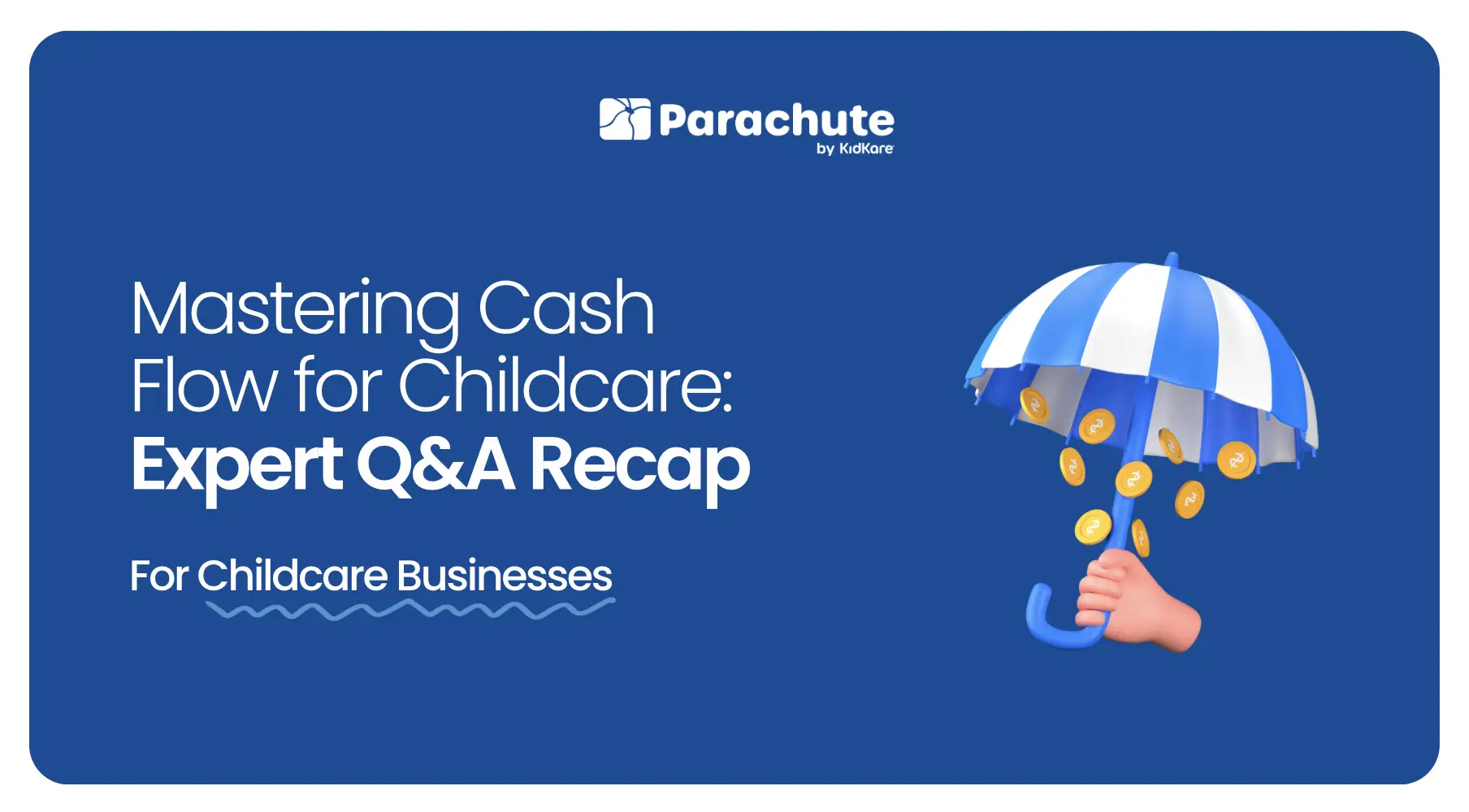 Parachute
by KidKare

Mastering Cash Flow for Childcare:
Expert Q&A Recap

For Childcare Businesses